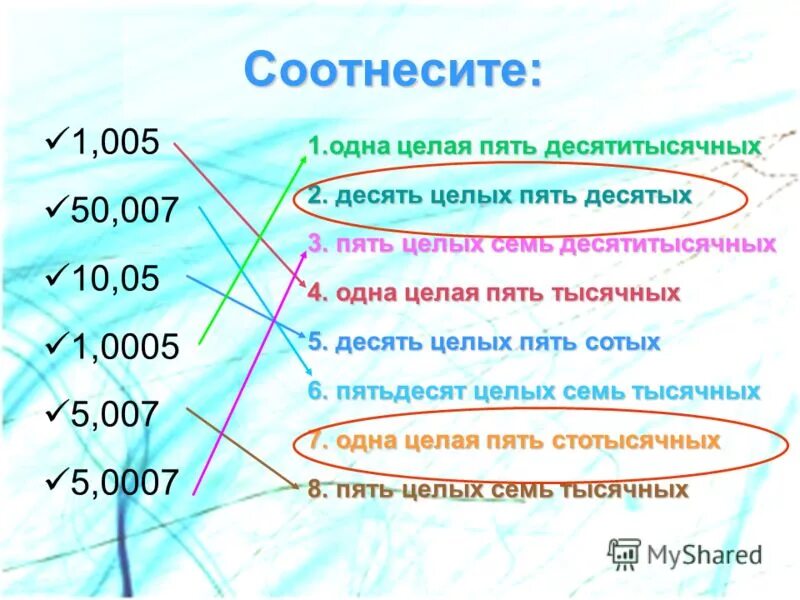 Соотнесите:

✓1,005
✓50,007
✓10,05
✓1,0005
✓5,007
✓5,0007

1.одна целая пять десятитысячных
2. десять целых пять десятых
3. пять целых семь десятитысячных
4. одна целая пять тысячных
5. десять целых пять сотых
6. пятьдесят целых семь тысячных
7. одна целая пять стотысячных
8. пять целых семь тысячных

MyShared